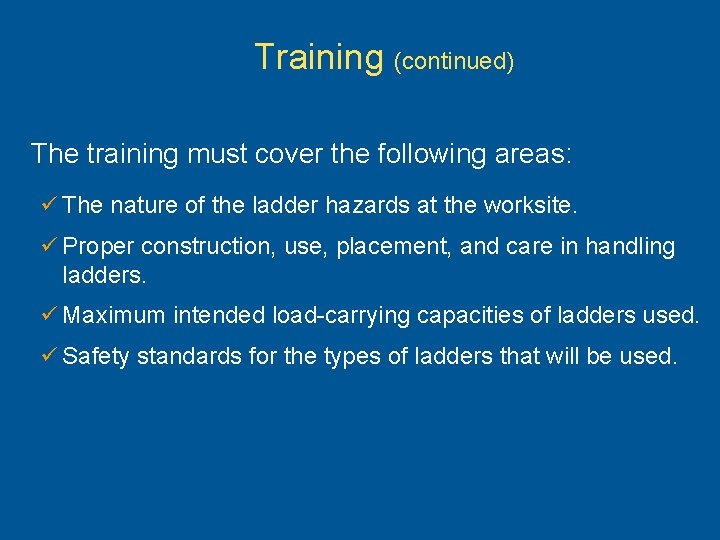 Training (continued)

The training must cover the following areas:

✓ The nature of the ladder hazards at the worksite.

✓ Proper construction, use, placement, and care in handling ladders.

✓ Maximum intended load-carrying capacities of ladders used.

✓ Safety standards for the types of ladders that will be used.